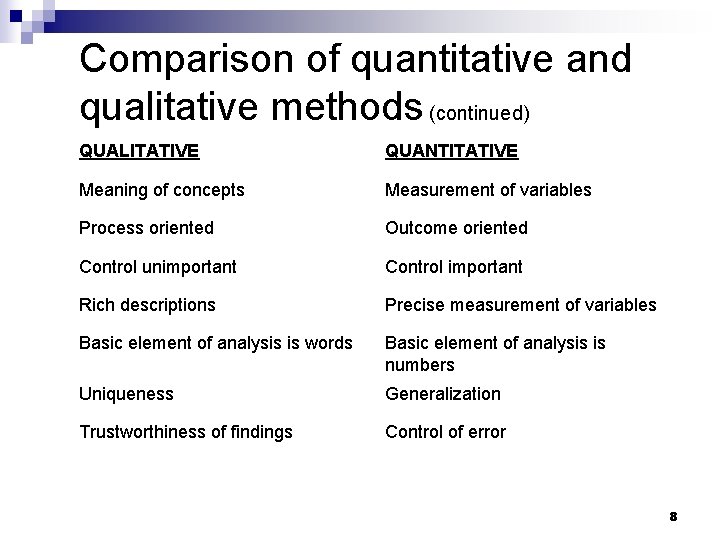 Comparison of quantitative and qualitative methods (continued)

| QUALITATIVE | QUANTITATIVE |
|---|---|
| Meaning of concepts | Measurement of variables |
| Process oriented | Outcome oriented |
| Control unimportant | Control important |
| Rich descriptions | Precise measurement of variables |
| Basic element of analysis is words | Basic element of analysis is numbers |
| Uniqueness | Generalization |
| Trustworthiness of findings | Control of error |

8